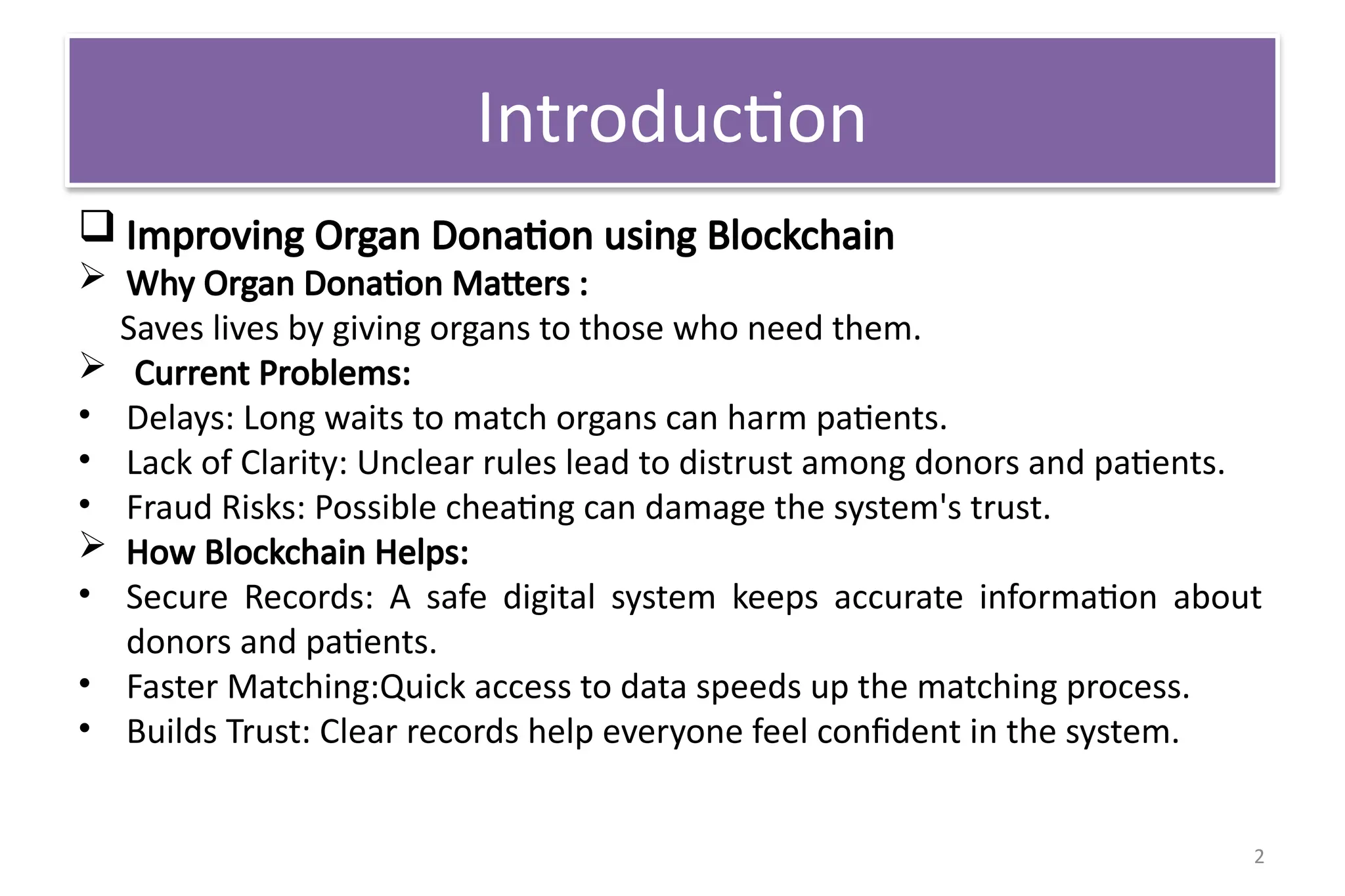 Introduction

❑ Improving Organ Donation using Blockchain

➢ Why Organ Donation Matters :

Saves lives by giving organs to those who need them.

➢ Current Problems:

• Delays: Long waits to match organs can harm patients.
• Lack of Clarity: Unclear rules lead to distrust among donors and patients.
• Fraud Risks: Possible cheating can damage the system's trust.

➢ How Blockchain Helps:

• Secure Records: A safe digital system keeps accurate information about donors and patients.
• Faster Matching:Quick access to data speeds up the matching process.
• Builds Trust: Clear records help everyone feel confident in the system.

2